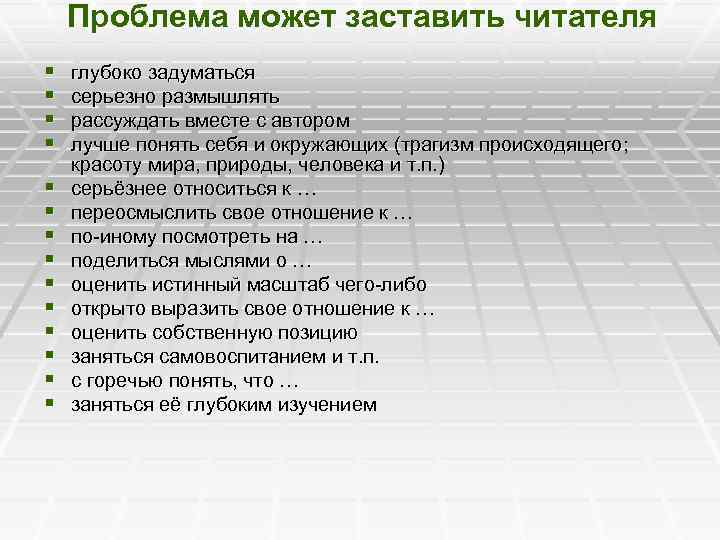 Проблема может заставить читателя

- глубоко задуматься
- серьезно размышлять
- рассуждать вместе с автором
- лучше понять себя и окружающих (трагизм происходящего; красоту мира, природы, человека и т.п.)
- серьёзнее относиться к …
- переосмыслить свое отношение к …
- по-иному посмотреть на …
- поделиться мыслями о …
- оценить истинный масштаб чего-либо
- открыто выразить свое отношение к …
- оценить собственную позицию
- заняться самовоспитанием и т.п.
- с горечью понять, что …
- заняться её глубоким изучением